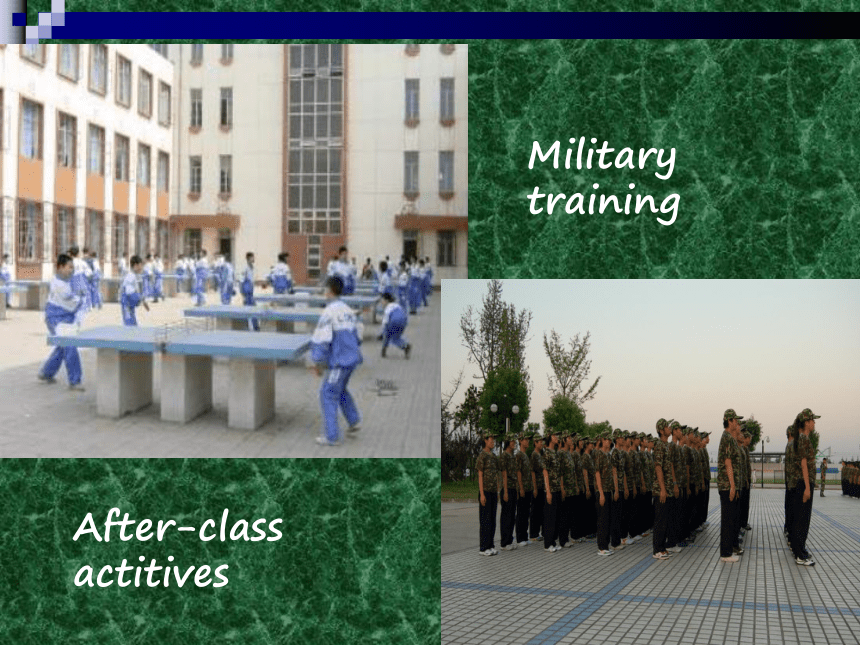 Military training

After-class actitives